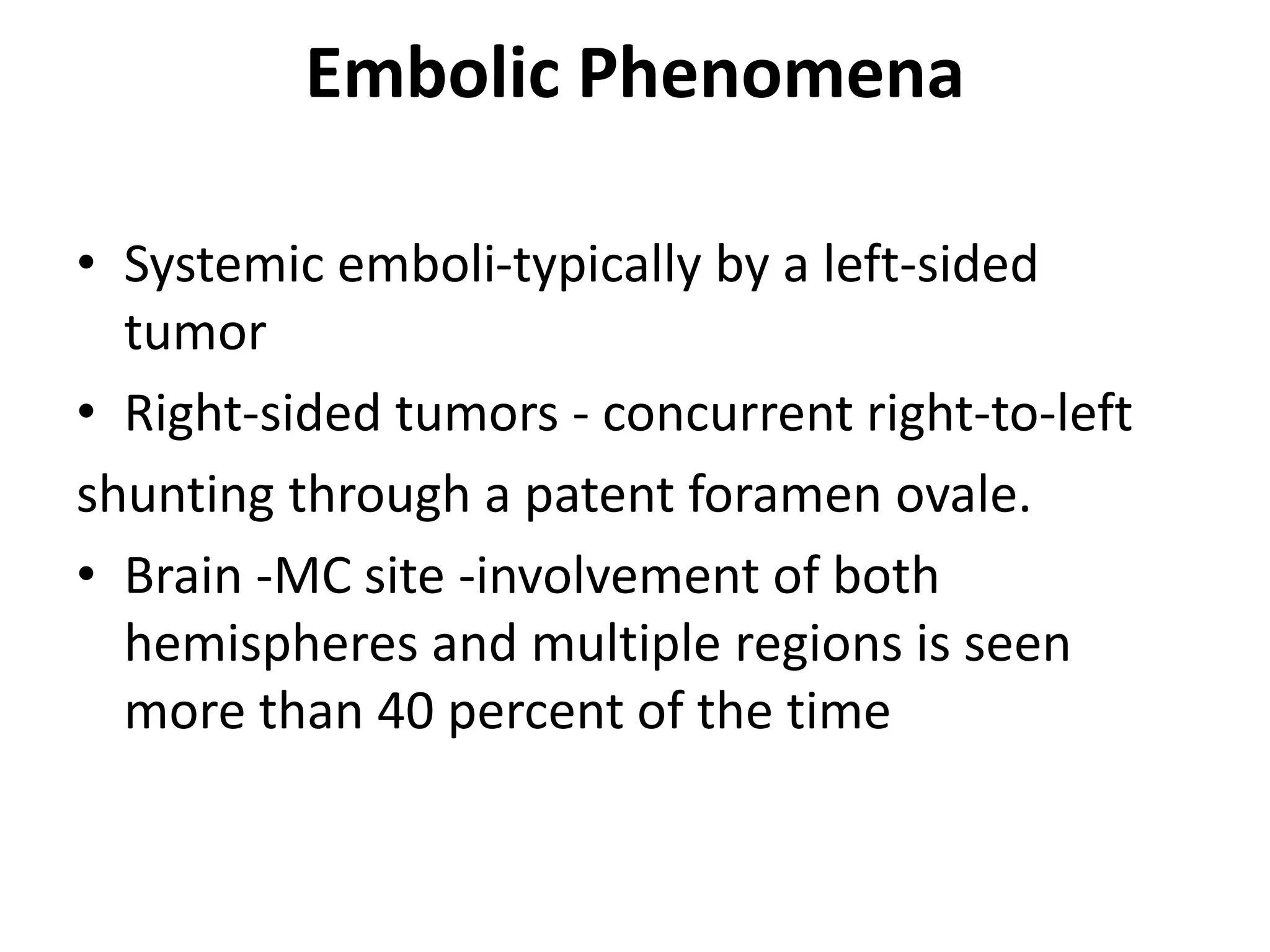 Embolic Phenomena

• Systemic emboli-typically by a left-sided tumor

• Right-sided tumors - concurrent right-to-left

shunting through a patent foramen ovale.

• Brain -MC site -involvement of both hemispheres and multiple regions is seen more than 40 percent of the time